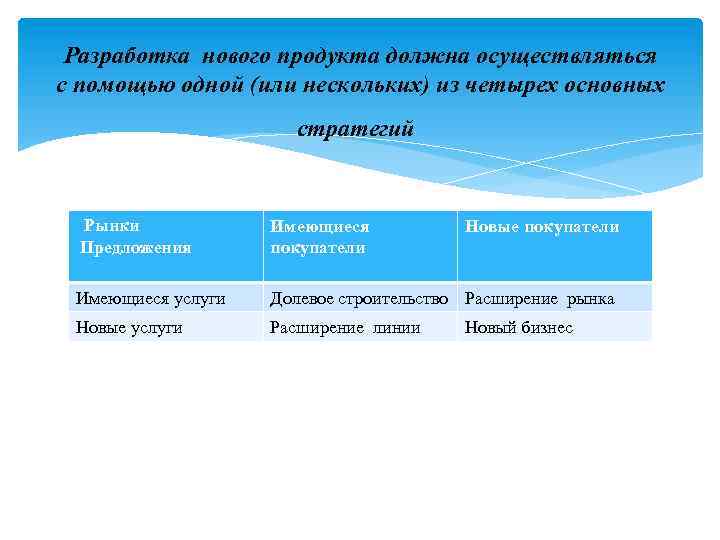 Разработка нового продукта должна осуществляться с помощью одной (или нескольких) из четырех основных стратегий

| Рынки Предложения | Имеющиеся покупатели | Новые покупатели |
|---|---|---|
| Имеющиеся услуги | Долевое строительство | Расширение рынка |
| Новые услуги | Расширение линии | Новый бизнес |